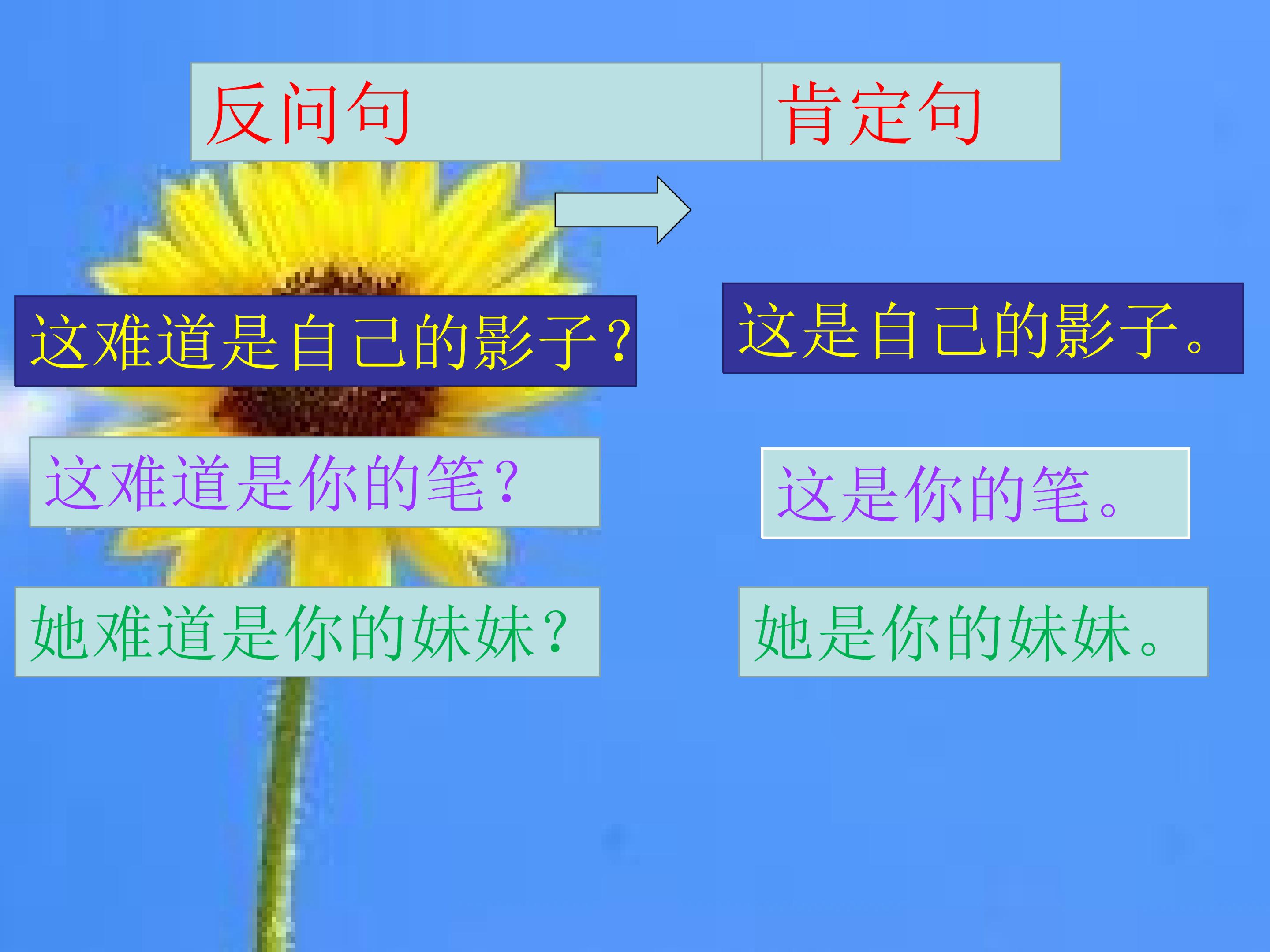 | 反问句 | 肯定句 |
|---|---|
| 这难道是自己的影子？ | 这是自己的影子。 |
| 这难道是你的笔？ | 这是你的笔。 |
| 她难道是你的妹妹？ | 她是你的妹妹。 |